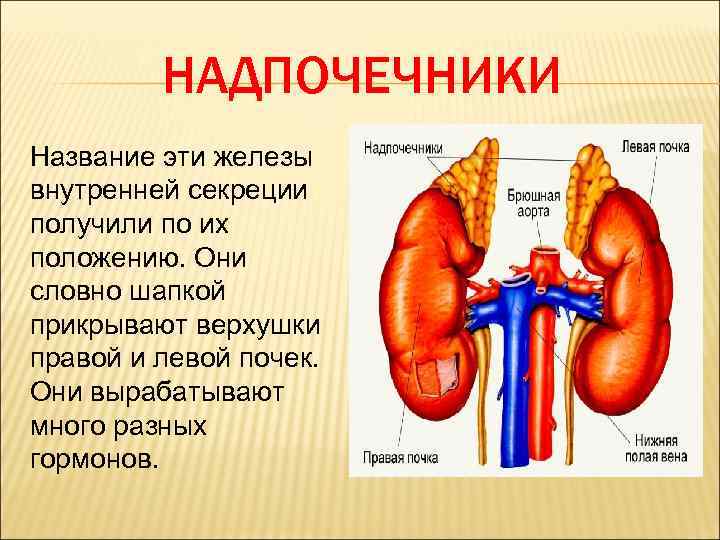 НАДПОЧЕЧНИКИ

Название эти железы внутренней секреции получили по их положению. Они словно шапкой прикрывают верхушки правой и левой почек. Они вырабатывают много разных гормонов.

Надпочечники

Левая почка

Брюшная аорта

Правая почка

Нижняя полая вена